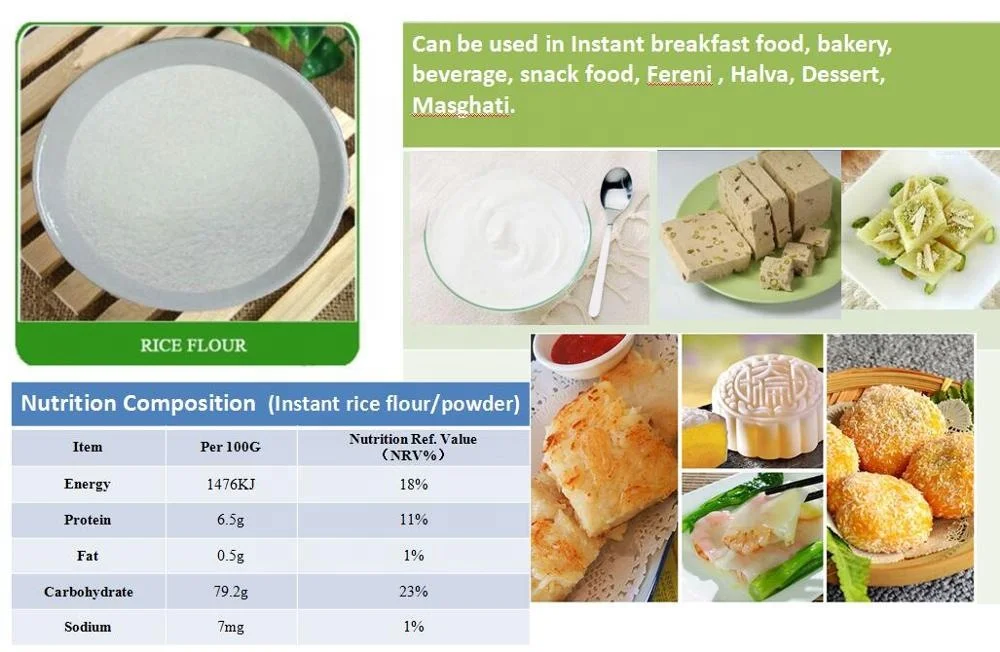 RICE FLOUR

Can be used in Instant breakfast food, bakery, beverage, snack food, Fereni , Halva, Dessert, Masghati.

Nutrition Composition (Instant rice flour/powder)

| Item | Per 100G | Nutrition Ref. Value （NRV%） |
|---|---|---|
| Energy | 1476KJ | 18% |
| Protein | 6.5g | 11% |
| Fat | 0.5g | 1% |
| Carbohydrate | 79.2g | 23% |
| Sodium | 7mg | 1% |